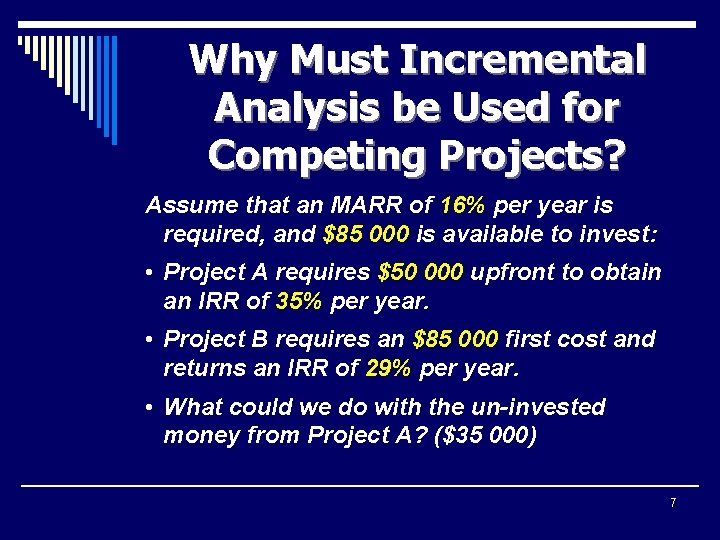 Why Must Incremental Analysis be Used for Competing Projects?

Assume that an MARR of 16% per year is required, and \$85 000 is available to invest:

• Project A requires \$50 000 upfront to obtain an IRR of 35% per year.

• Project B requires an \$85 000 first cost and returns an IRR of 29% per year.

• What could we do with the un-invested money from Project A? (\$35 000)

7